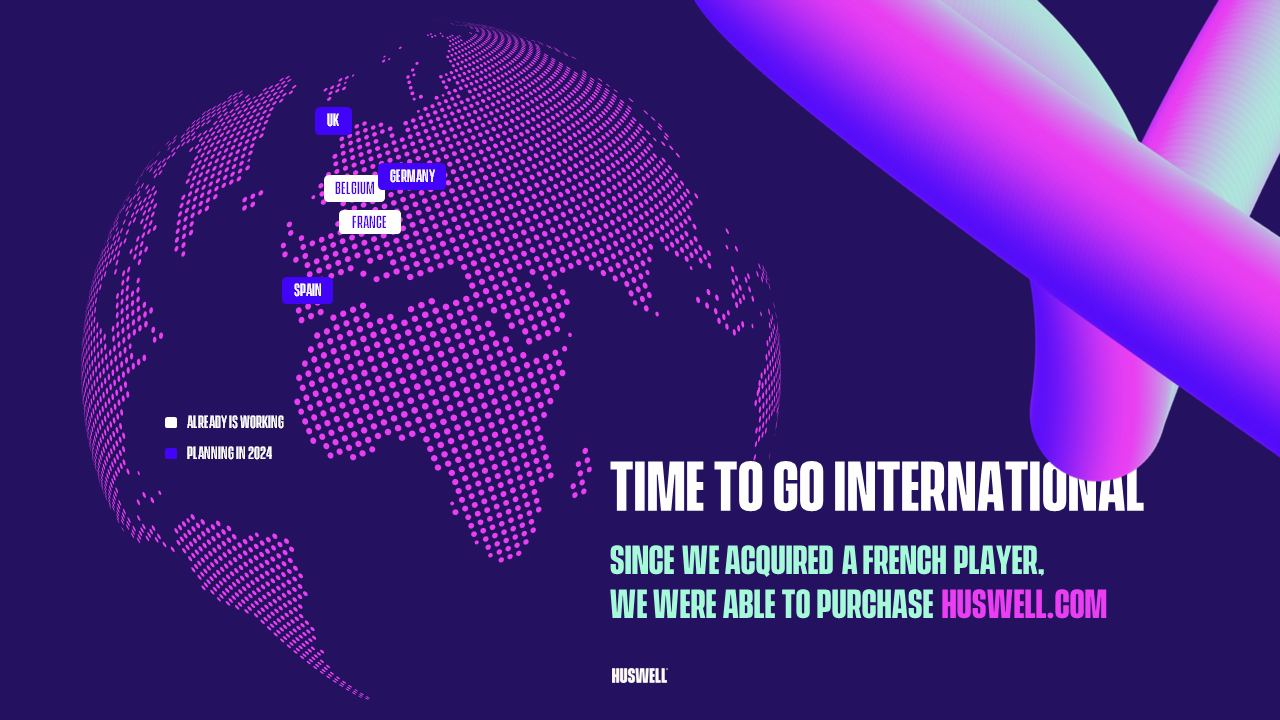 UK

BELGIUM

GERMANY

FRANCE

SPAIN

ALREADY IS WORKING

PLANNING IN 2024

TIME TO GO INTERNATIONAL

SINCE WE ACQUIRED A FRENCH PLAYER, WE WERE ABLE TO PURCHASE HUSWELL.COM

HUSWELL